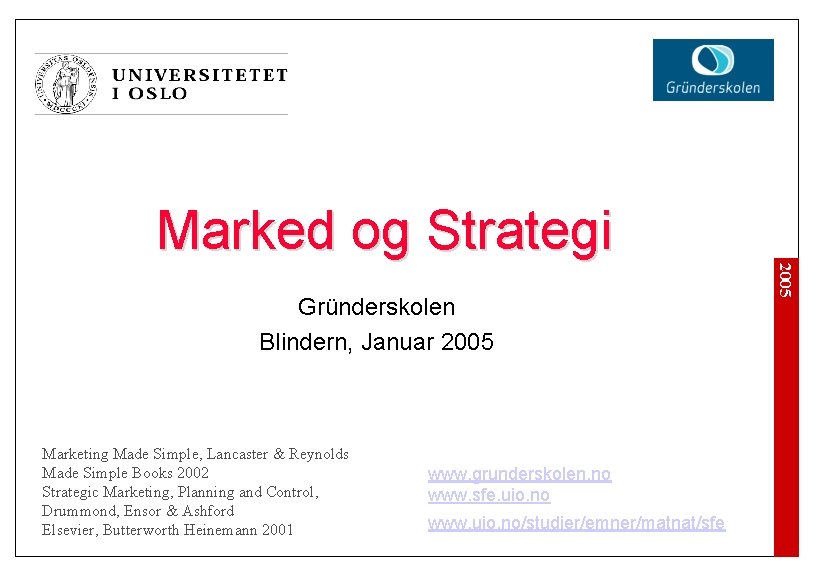 UNIVERSITETET
I OSLO

Gründerskolen

Marked og Strategi

Gründerskolen
Blindern, Januar 2005

2005

Marketing Made Simple, Lancaster & Reynolds
Made Simple Books 2002
Strategic Marketing, Planning and Control,
Drummond, Ensor & Ashford
Elsevier, Butterworth Heinemann 2001

www.grunderskolen.no
www.sfe.uio.no
www.uio.no/studier/emner/matnat/sfe